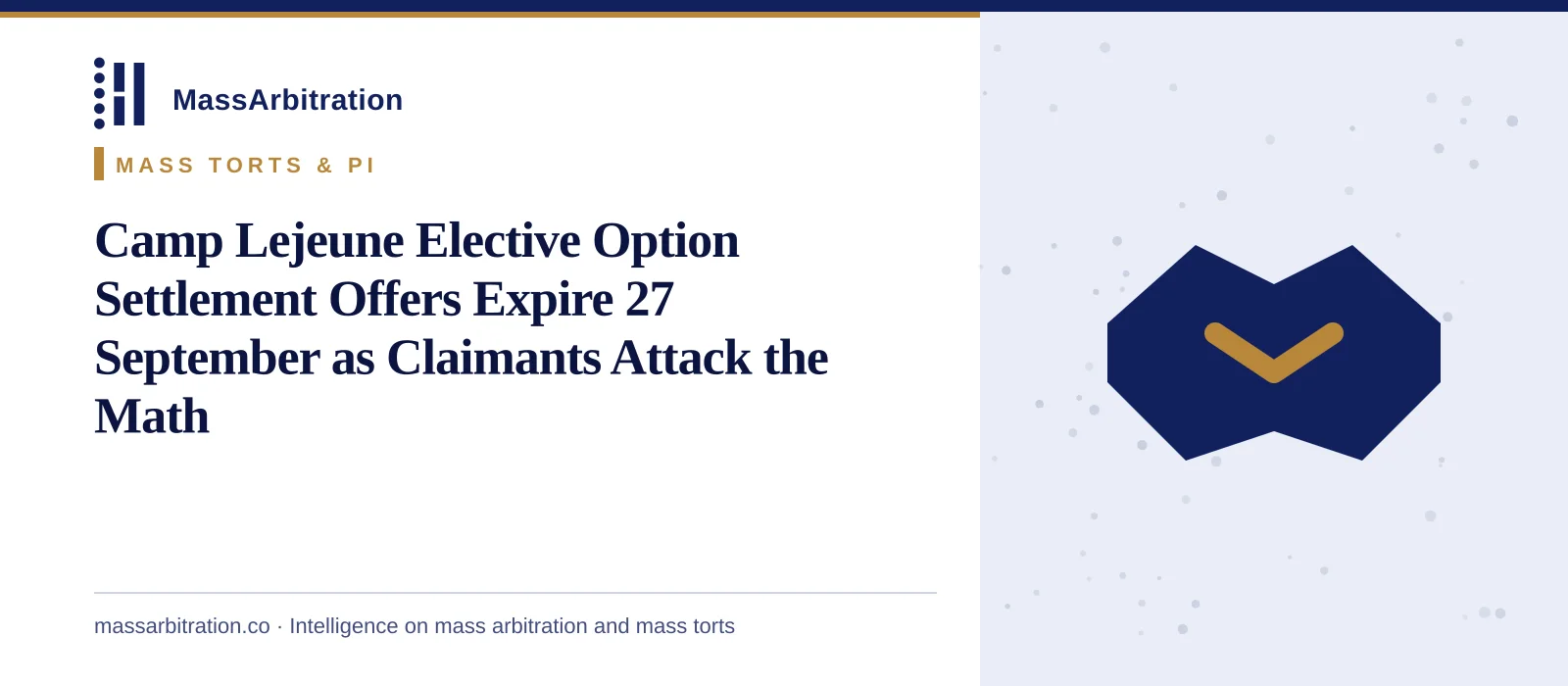 MassArbitration

MASS TORTS & PI

Camp Lejeune Elective Option Settlement Offers Expire 27 September as Claimants Attack the Math

massarbitration.co · Intelligence on mass arbitration and mass torts